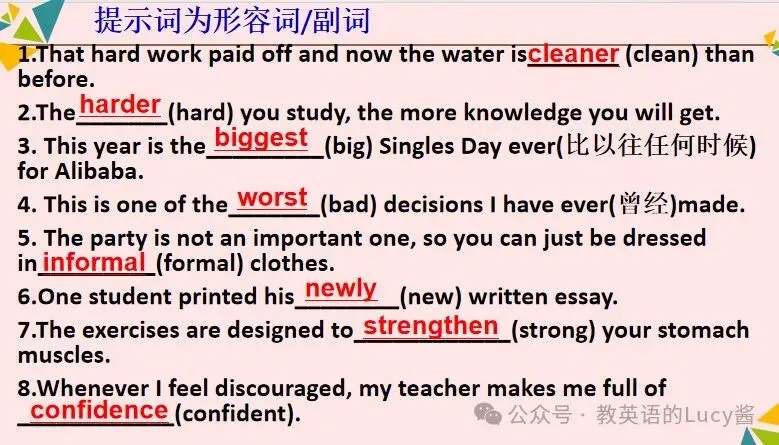 提示词为形容词/副词

1.That hard work paid off and now the water is cleaner (clean) than before.

2.The harder (hard) you study, the more knowledge you will get.

3. This year is the biggest (big) Singles Day ever(比以往任何时候) for Alibaba.

4. This is one of the worst (bad) decisions I have ever(曾经)made.

5. The party is not an important one, so you can just be dressed in informal (formal) clothes.

6.One student printed his newly (new) written essay.

7.The exercises are designed to strengthen (strong) your stomach muscles.

8.Whenever I feel discouraged, my teacher makes me full of confidence (confident).

公众号 · 教英语的Lucy酱